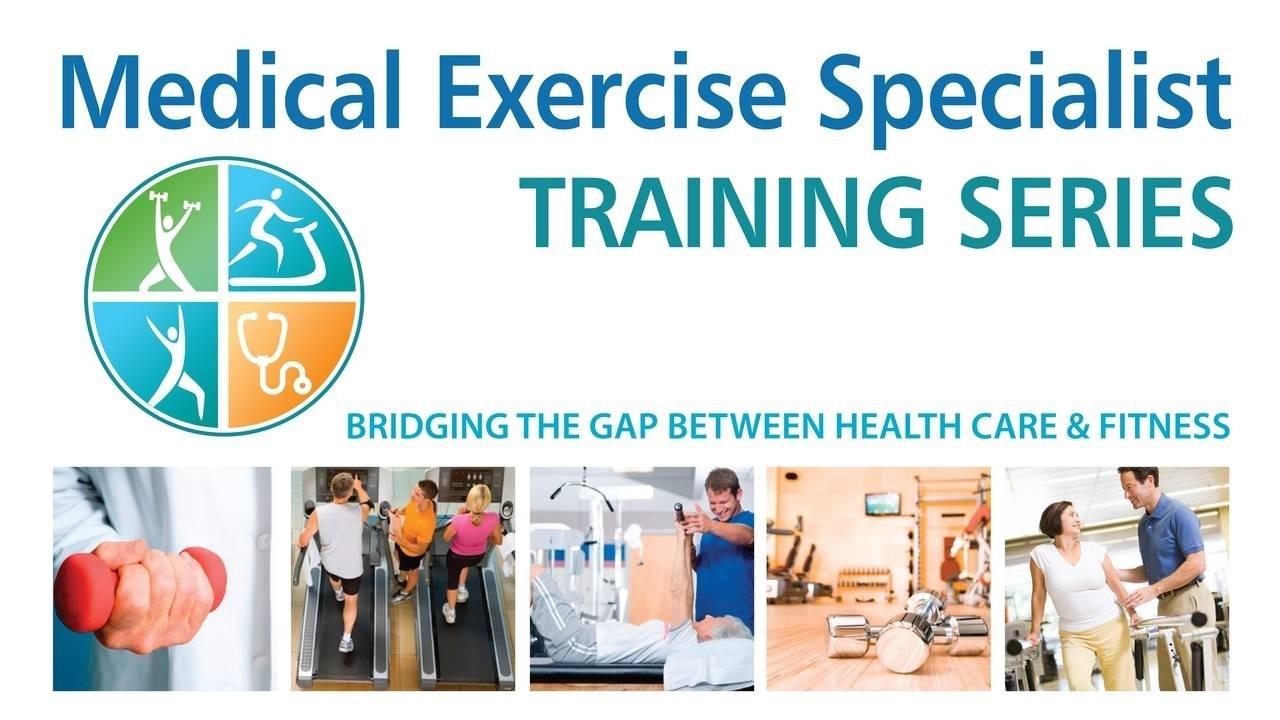 Medical Exercise Specialist
TRAINING SERIES

BRIDGING THE GAP BETWEEN HEALTH CARE & FITNESS